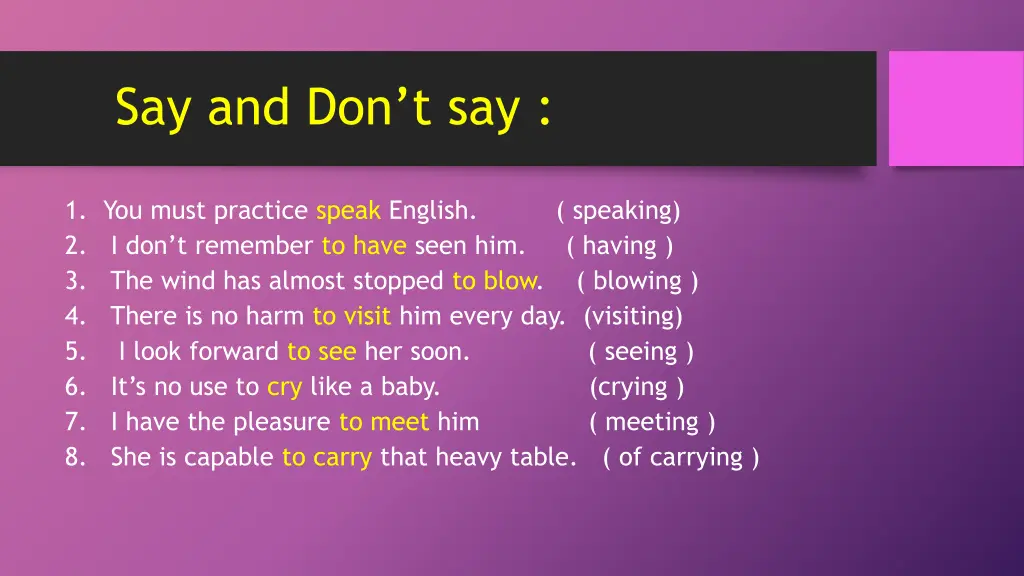 Say and Don't say :

1. You must practice speak English. ( speaking)
2. I don't remember to have seen him. ( having )
3. The wind has almost stopped to blow. ( blowing )
4. There is no harm to visit him every day. (visiting)
5. I look forward to see her soon. ( seeing )
6. It's no use to cry like a baby. (crying )
7. I have the pleasure to meet him ( meeting )
8. She is capable to carry that heavy table. ( of carrying )